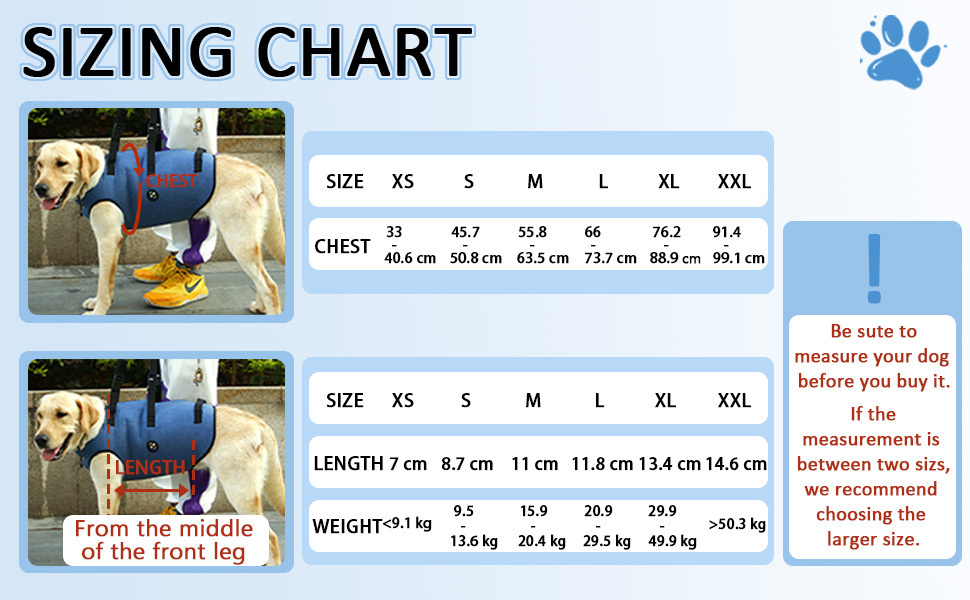 SIZING CHART

CHEST

| SIZE | XS | S | M | L | XL | XXL |
|---|---|---|---|---|---|---|
| CHEST | 33 - 40.6 cm | 45.7 - 50.8 cm | 55.8 - 63.5 cm | 66 - 73.7 cm | 76.2 - 88.9 cm | 91.4 - 99.1 cm |

LENGTH

From the middle of the front leg

| SIZE | XS | S | M | L | XL | XXL |
|---|---|---|---|---|---|---|
| LENGTH | 7 cm | 8.7 cm | 11 cm | 11.8 cm | 13.4 cm | 14.6 cm |
| WEIGHT | <9.1 kg | 9.5 - 13.6 kg | 15.9 - 20.4 kg | 20.9 - 29.5 kg | 29.9 - 49.9 kg | >50.3 kg |

!

Be sute to measure your dog before you buy it.

If the measurement is between two sizs, we recommend choosing the larger size.